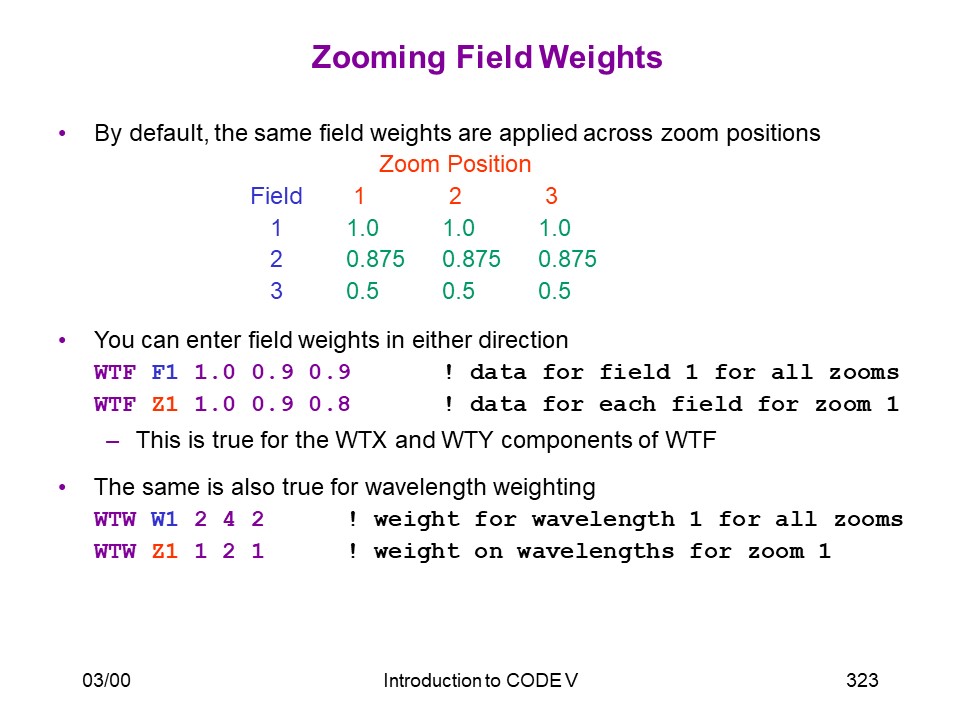 Zooming Field Weights

• By default, the same field weights are applied across zoom positions

Zoom Position

| Field | 1 | 2 | 3 |
|---|---|---|---|
| 1 | 1.0 | 1.0 | 1.0 |
| 2 | 0.875 | 0.875 | 0.875 |
| 3 | 0.5 | 0.5 | 0.5 |

• You can enter field weights in either direction
WTF F1 1.0 0.9 0.9 ! data for field 1 for all zooms
WTF Z1 1.0 0.9 0.8 ! data for each field for zoom 1
– This is true for the WTX and WTY components of WTF

• The same is also true for wavelength weighting
WTW W1 2 4 2 ! weight for wavelength 1 for all zooms
WTW Z1 1 2 1 ! weight on wavelengths for zoom 1

03/00 Introduction to CODE V 323